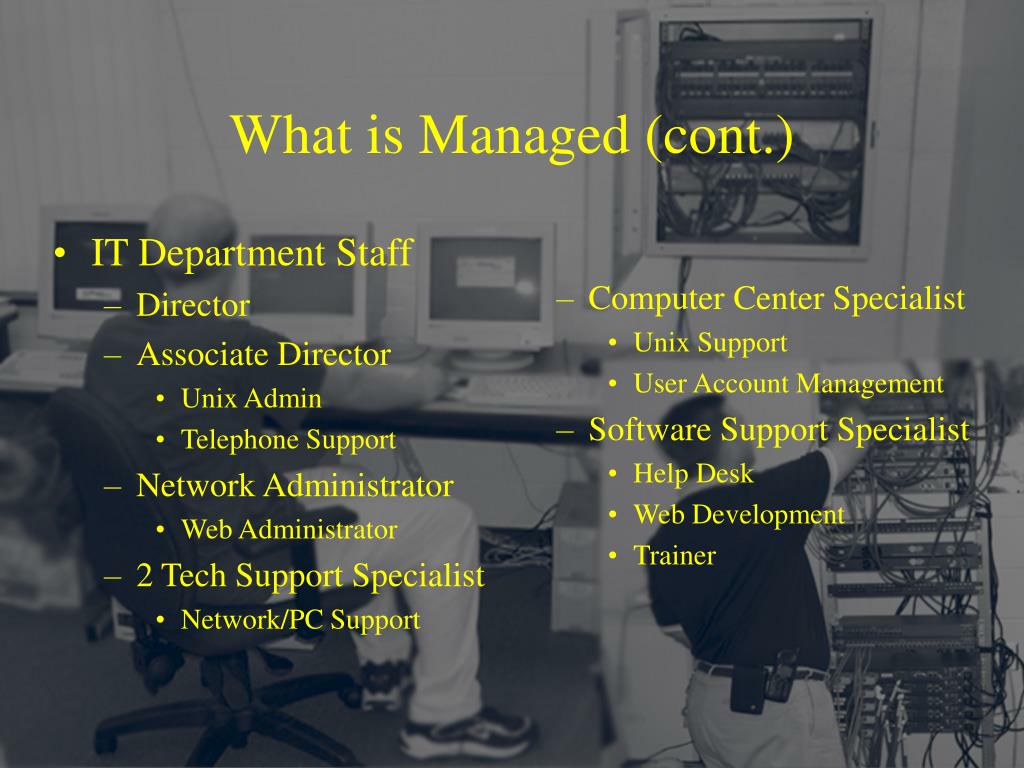 What is Managed (cont.)

• IT Department Staff
– Director
– Associate Director
• Unix Admin
• Telephone Support
– Network Administrator
• Web Administrator
– 2 Tech Support Specialist
• Network/PC Support

– Computer Center Specialist
• Unix Support
• User Account Management
– Software Support Specialist
• Help Desk
• Web Development
• Trainer